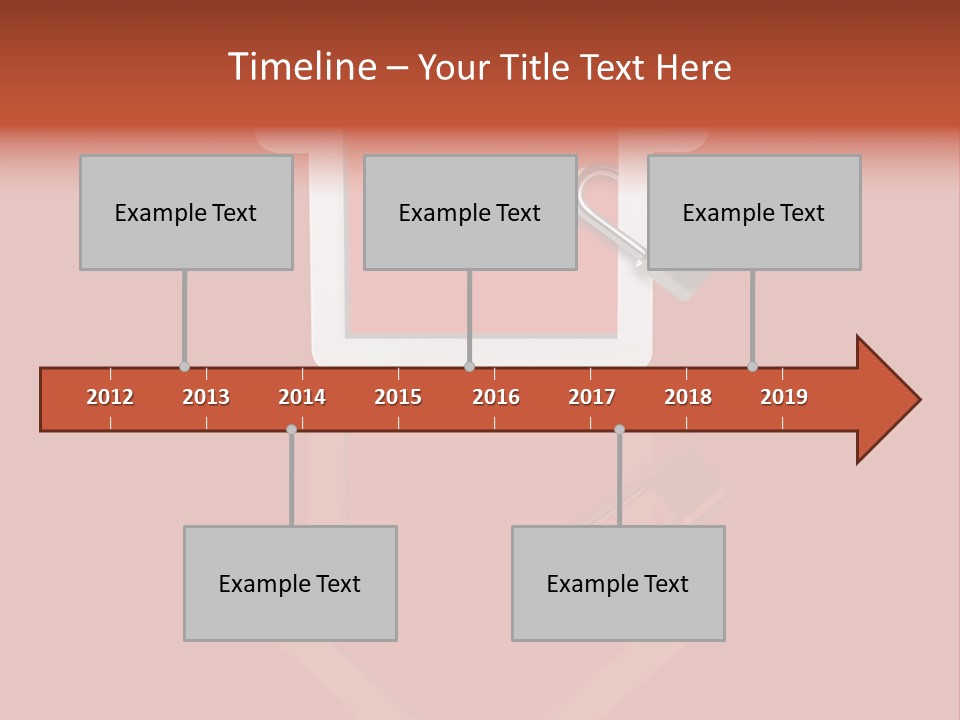 Timeline – Your Title Text Here

Example Text

Example Text

Example Text

2012 2013 2014 2015 2016 2017 2018 2019

Example Text

Example Text